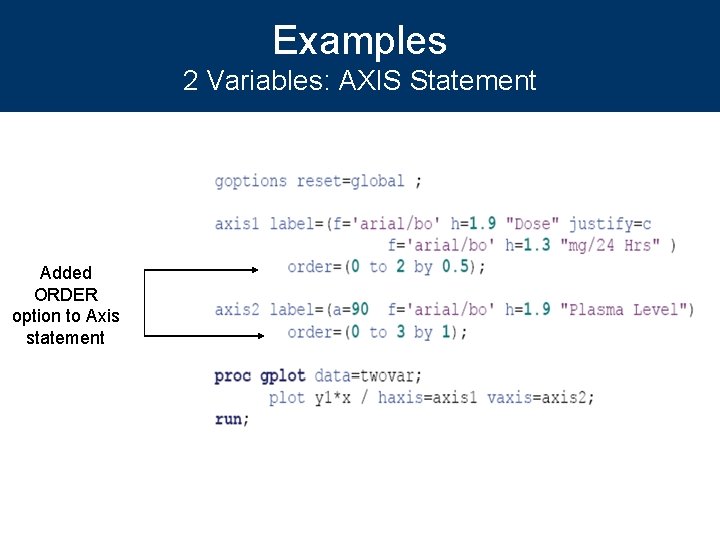 Examples
2 Variables: AXIS Statement

Added ORDER option to Axis statement

goptions reset=global ;

axis1 label=(f='arial/bo' h=1.9 "Dose" justify=c
              f='arial/bo' h=1.3 "mg/24 Hrs" )
      order=(0 to 2 by 0.5);

axis2 label=(a=90  f='arial/bo' h=1.9 "Plasma Level")
      order=(0 to 3 by 1);

proc gplot data=twovar;
     plot y1*x / haxis=axis1 vaxis=axis2;
run;